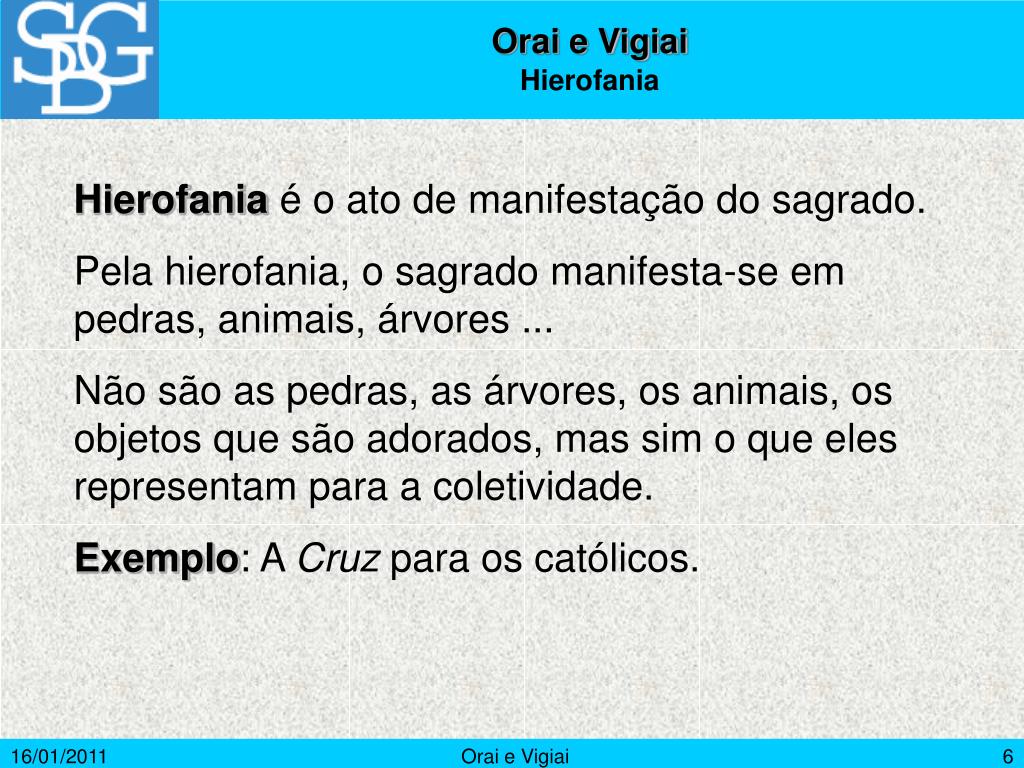 SDG

Orai e Vigiai
Hierofania

Hierofania é o ato de manifestação do sagrado.

Pela hierofania, o sagrado manifesta-se em pedras, animais, árvores ...

Não são as pedras, as árvores, os animais, os objetos que são adorados, mas sim o que eles representam para a coletividade.

Exemplo: A Cruz para os católicos.

16/01/2011 Orai e Vigiai 6